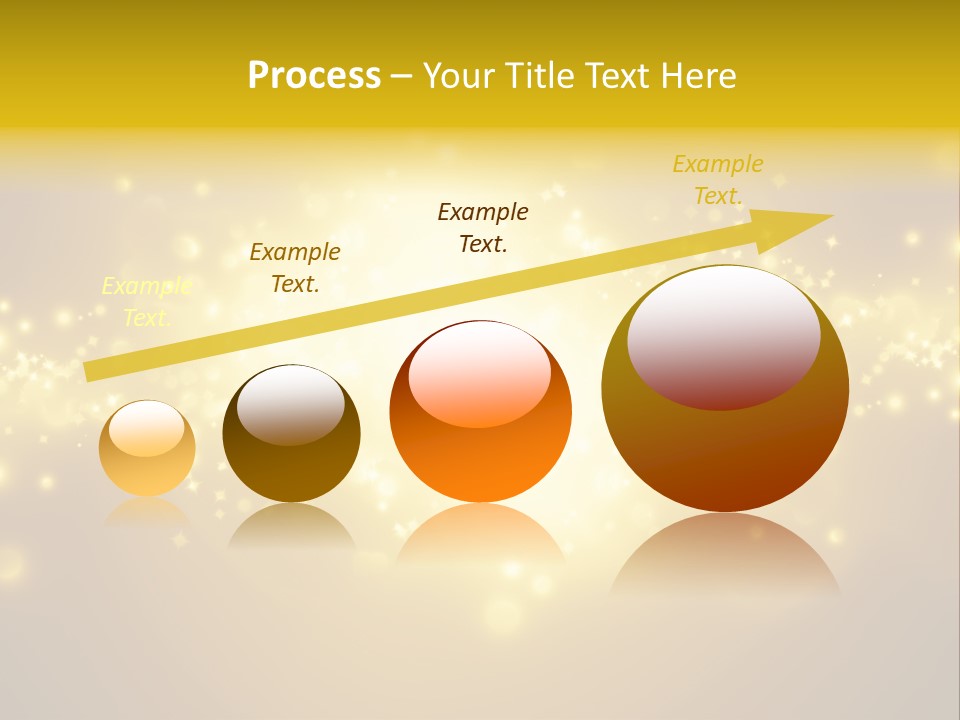 Process – Your Title Text Here

Example Text.

Example Text.

Example Text.

Example Text.